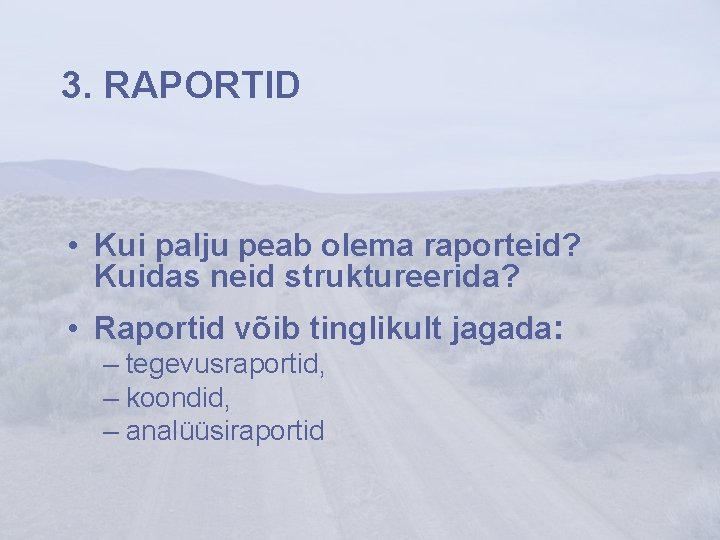 3. RAPORTID

• Kui palju peab olema raporteid? Kuidas neid struktureerida?

• Raportid võib tinglikult jagada:
– tegevusraportid,
– koondid,
– analüüsiraportid